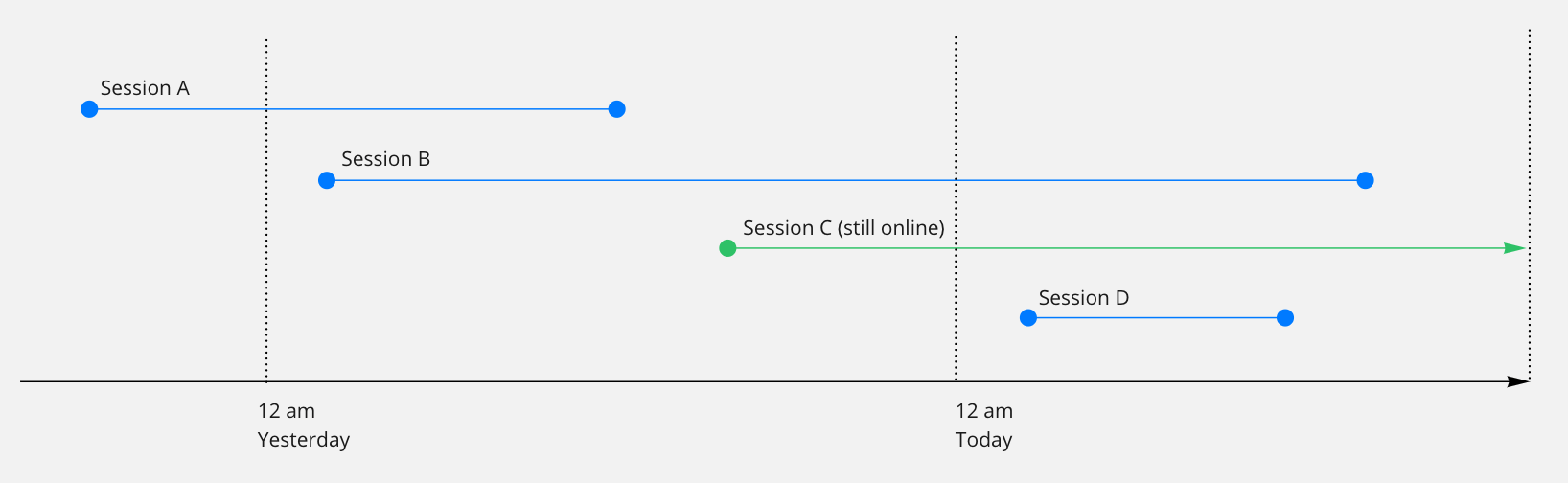 Session A

Session B

Session C (still online)

Session D

12 am
Yesterday

12 am
Today